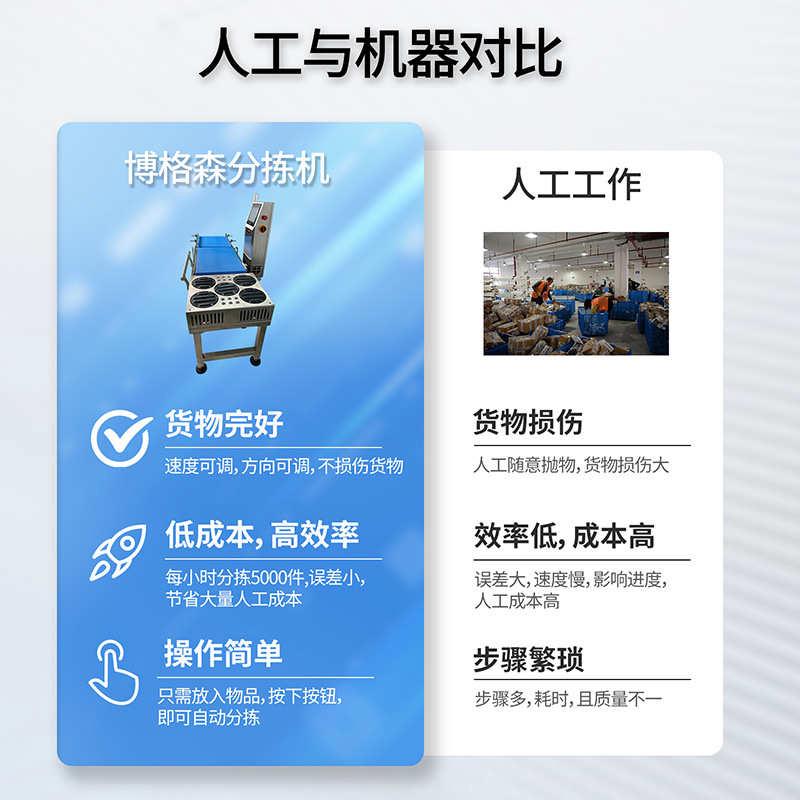 人工与机器对比

博格森分拣机

货物完好

速度可调，方向可调，不损伤货物

低成本，高效率

每小时分拣5000件，误差小，节省大量人工成本

操作简单

只需放入物品，按下按钮，即可自动分拣

人工工作

货物损伤

人工随意抛物，货物损伤大

效率低，成本高

误差大，速度慢，影响进度，人工成本高

步骤繁琐

步骤多，耗时，且质量不一